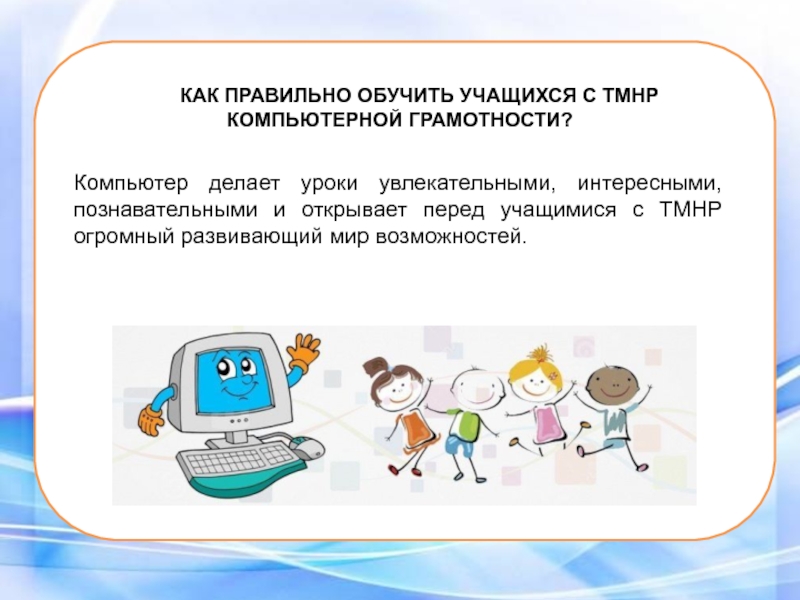 КАК ПРАВИЛЬНО ОБУЧИТЬ УЧАЩИХСЯ С ТМНР КОМПЬЮТЕРНОЙ ГРАМОТНОСТИ?

Компьютер делает уроки увлекательными, интересными, познавательными и открывает перед учащимися с ТМНР огромный развивающий мир возможностей.